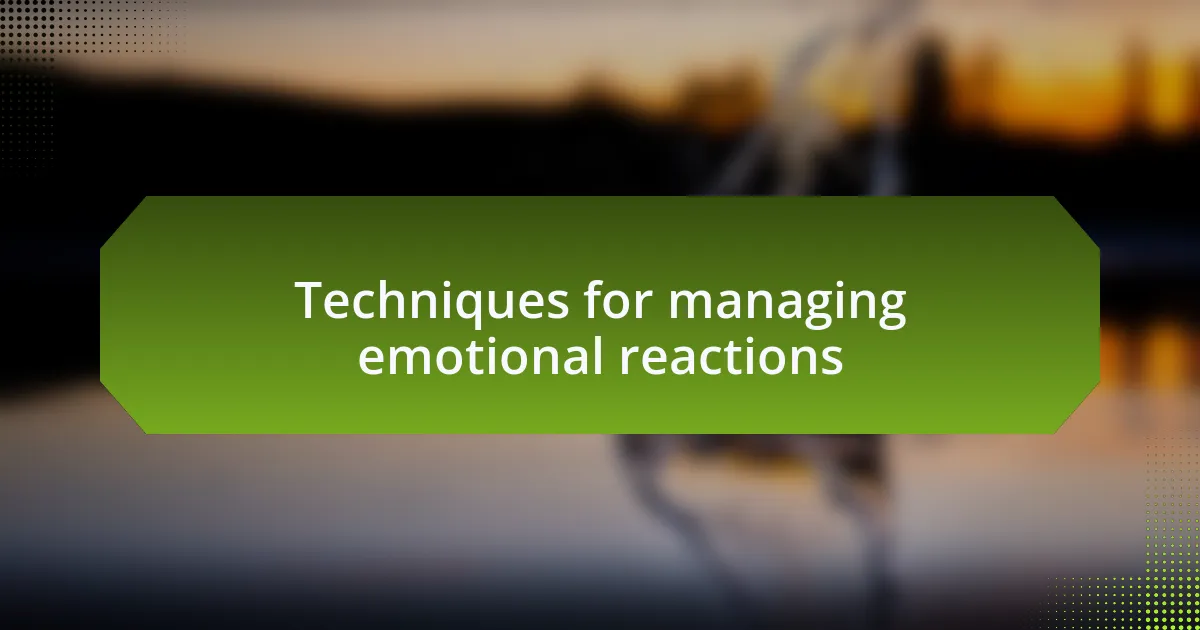 Techniques for managing emotional reactions